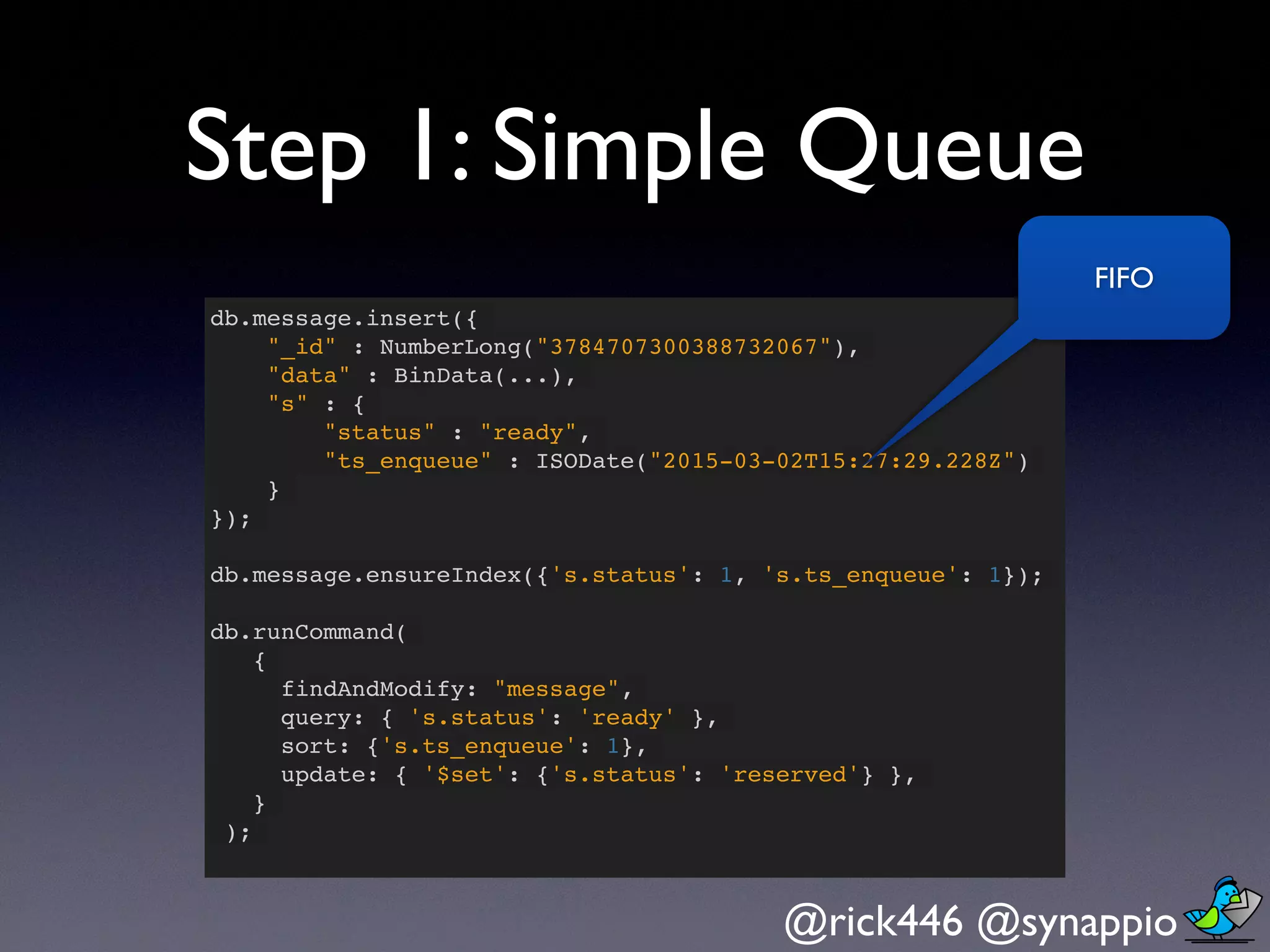 Step 1: Simple Queue

FIFO

db.message.insert({
    "_id" : NumberLong("3784707300388732067"),
    "data" : BinData(...),
    "s" : {
        "status" : "ready",
        "ts_enqueue" : ISODate("2015-03-02T15:27:29.228Z")
    }
});

db.message.ensureIndex({'s.status': 1, 's.ts_enqueue': 1});

db.runCommand(
   {
     findAndModify: "message",
     query: { 's.status': 'ready' },
     sort: {'s.ts_enqueue': 1},
     update: { '$set': {'s.status': 'reserved'} },
   }
 );

@rick446 @synappio